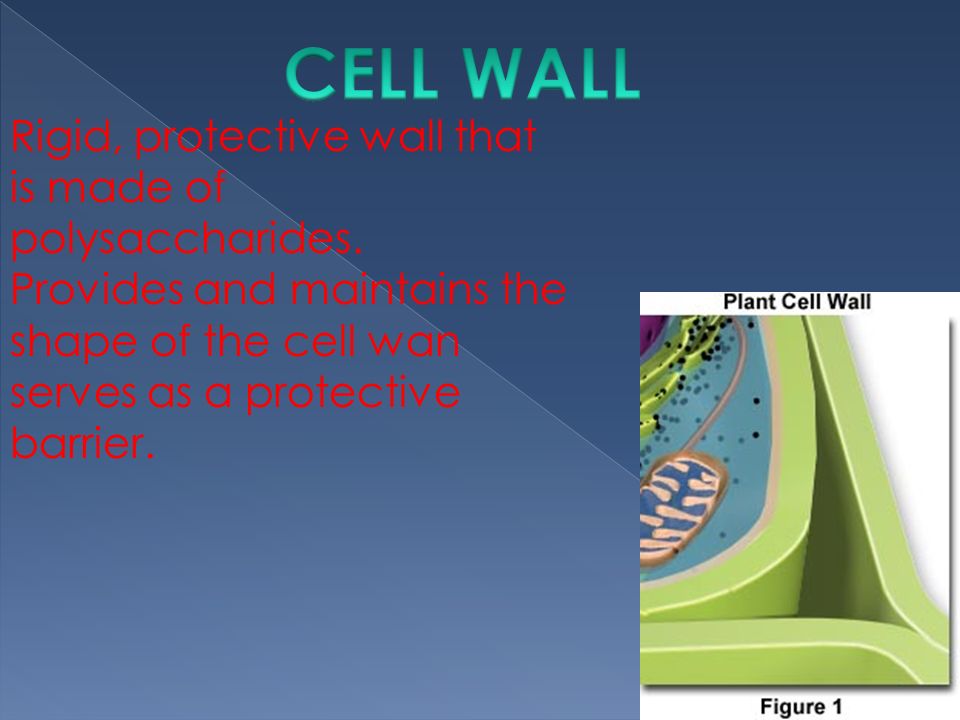 CELL WALL

Rigid, protective wall that is made of polysaccharides. Provides and maintains the shape of the cell wan serves as a protective barrier.

Plant Cell Wall

Figure 1